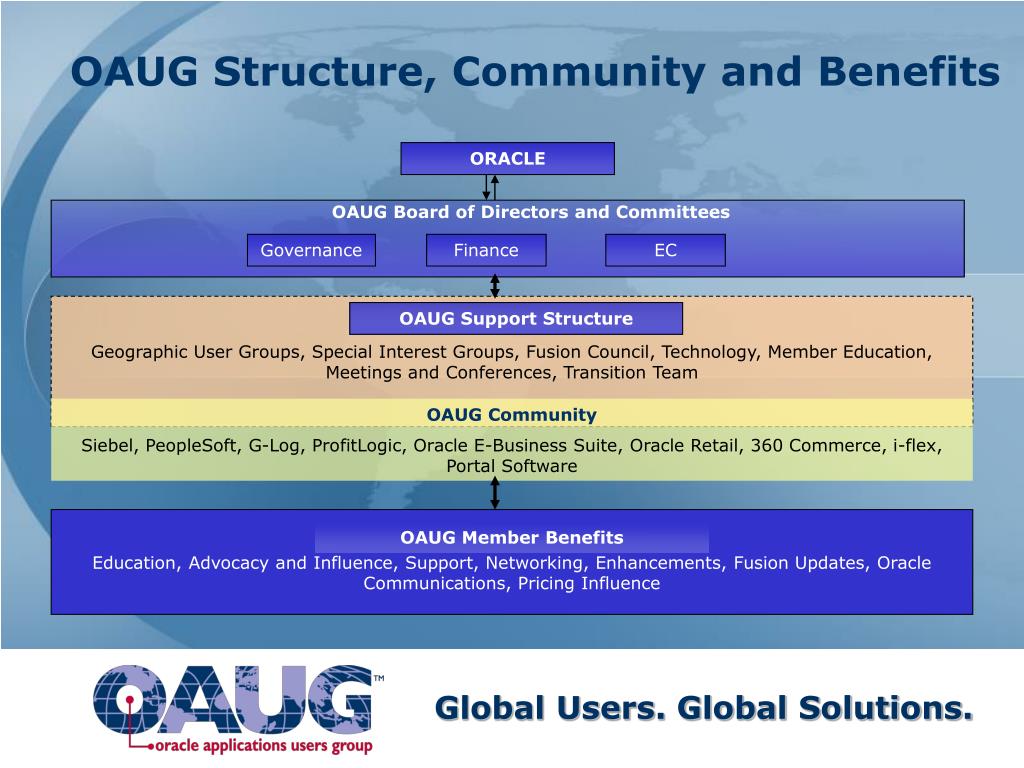 OAUG Structure, Community and Benefits

ORACLE

OAUG Board of Directors and Committees

Governance

Finance

EC

OAUG Support Structure

Geographic User Groups, Special Interest Groups, Fusion Council, Technology, Member Education, Meetings and Conferences, Transition Team

OAUG Community

Siebel, PeopleSoft, G-Log, ProfitLogic, Oracle E-Business Suite, Oracle Retail, 360 Commerce, i-flex, Portal Software

OAUG Member Benefits

Education, Advocacy and Influence, Support, Networking, Enhancements, Fusion Updates, Oracle Communications, Pricing Influence

OAUG™

oracle applications users group

Global Users. Global Solutions.